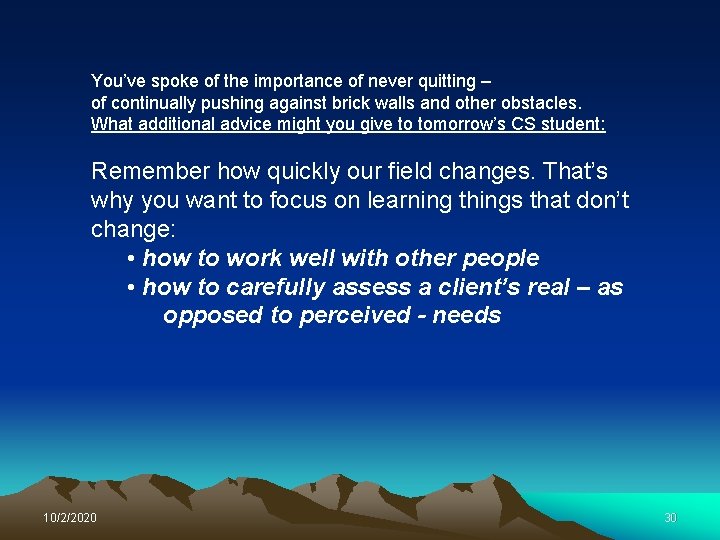 You've spoke of the importance of never quitting –
of continually pushing against brick walls and other obstacles.
What additional advice might you give to tomorrow's CS student:

Remember how quickly our field changes. That's why you want to focus on learning things that don't change:

• how to work well with other people
• how to carefully assess a client's real – as opposed to perceived - needs

10/2/2020

30